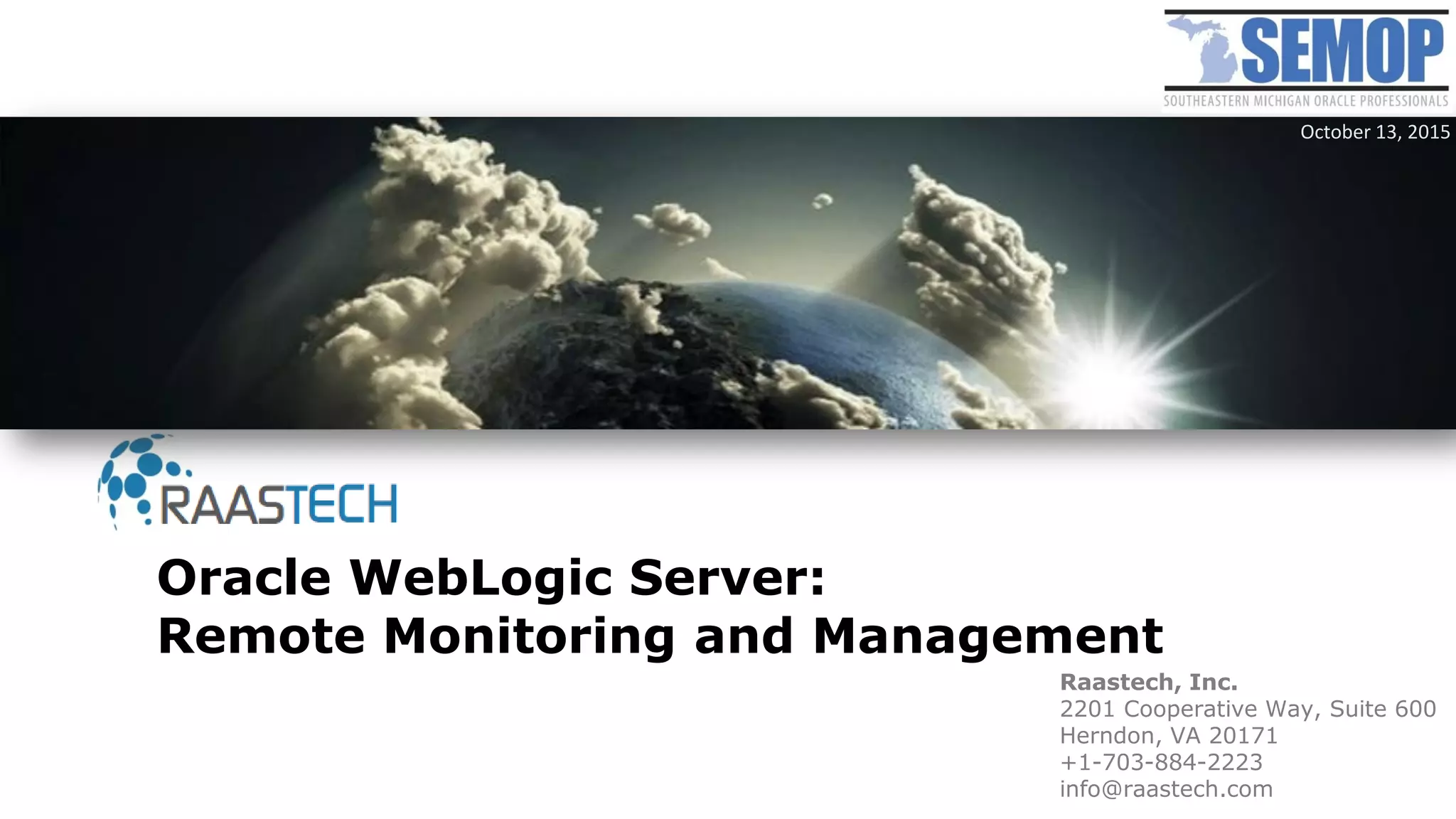 SEMOP
SOUTHEASTERN MICHIGAN ORACLE PROFESSIONALS

October 13, 2015

RAASTECH

Oracle WebLogic Server:
Remote Monitoring and Management

Raastech, Inc.
2201 Cooperative Way, Suite 600
Herndon, VA 20171
+1-703-884-2223
info@raastech.com